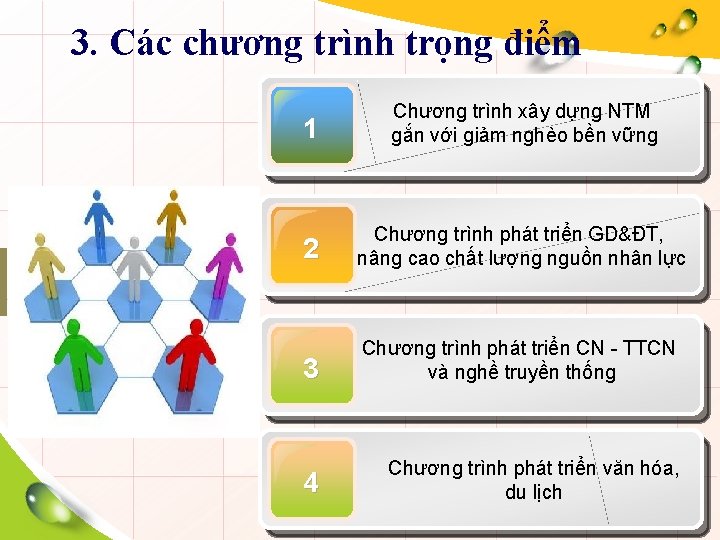 3. Các chương trình trọng điểm

1

Chương trình xây dựng NTM gắn với giảm nghèo bền vững

2

Chương trình phát triển GD&ĐT, nâng cao chất lượng nguồn nhân lực

3

Chương trình phát triển CN - TTCN và nghề truyền thống

4

Chương trình phát triển văn hóa, du lịch